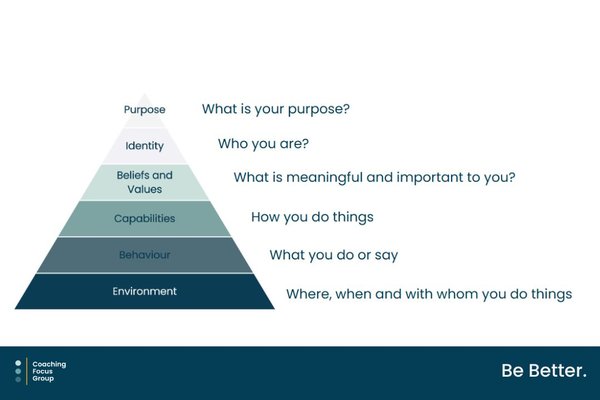 Purpose
What is your purpose?

Identity
Who you are?

Beliefs and Values
What is meaningful and important to you?

Capabilities
How you do things

Behaviour
What you do or say

Environment
Where, when and with whom you do things

Coaching Focus Group

Be Better.